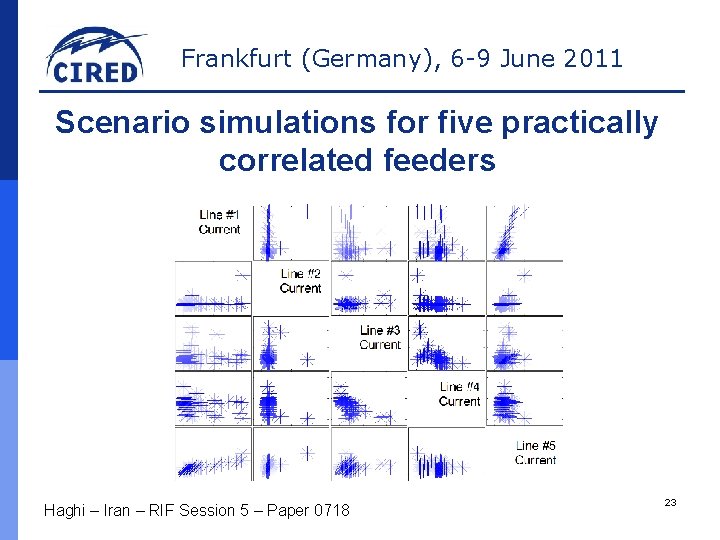 CIRED

Frankfurt (Germany), 6-9 June 2011

Scenario simulations for five practically correlated feeders

Line #1 Current

Line #2 Current

Line #3 Current

Line #4 Current

Line #5 Current

Haghi – Iran – RIF Session 5 – Paper 0718

23